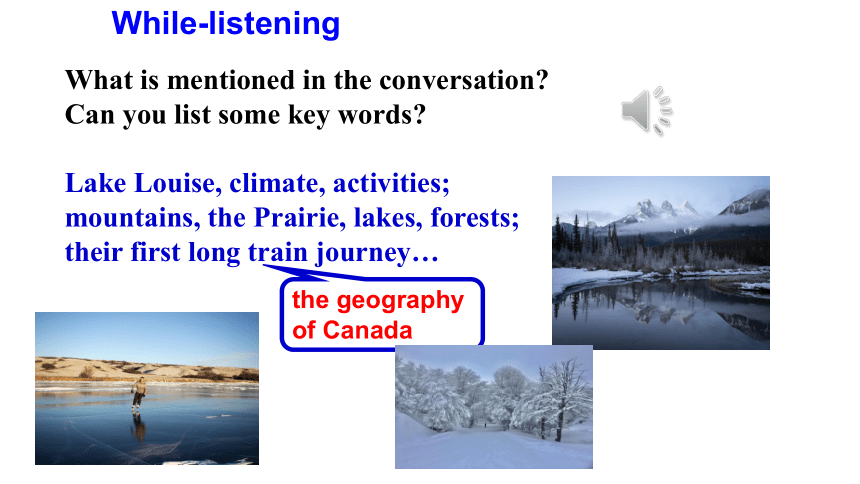 While-listening

What is mentioned in the conversation?
Can you list some key words?

Lake Louise, climate, activities;
mountains, the Prairie, lakes, forests;
their first long train journey…

the geography of Canada